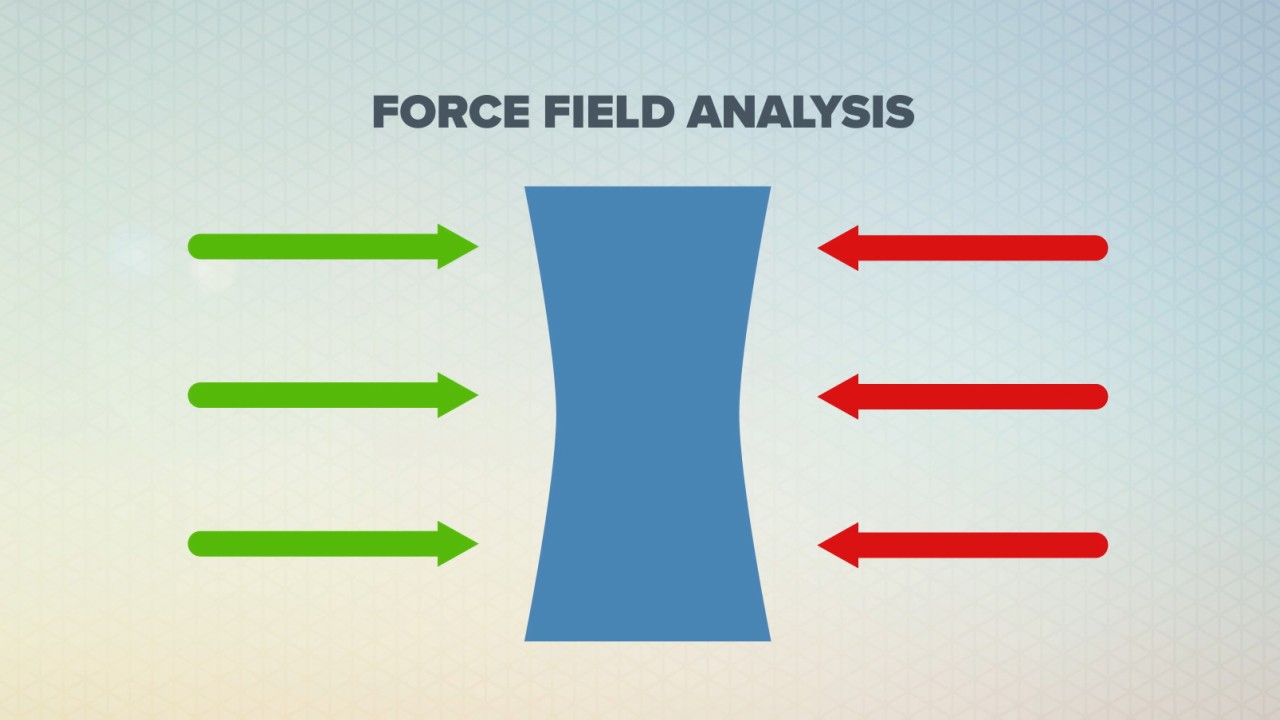 FORCE FIELD ANALYSIS